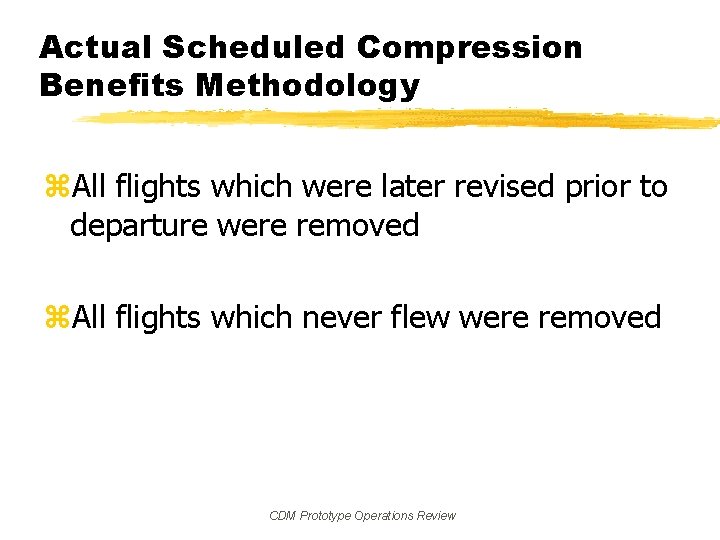 Actual Scheduled Compression Benefits Methodology

⌘All flights which were later revised prior to departure were removed

⌘All flights which never flew were removed

CDM Prototype Operations Review